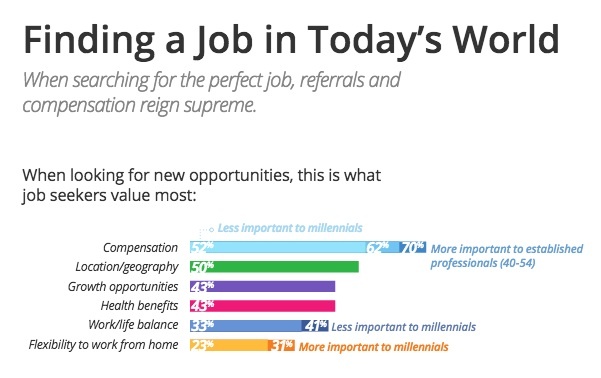 Finding a Job in Today's World

When searching for the perfect job, referrals and compensation reign supreme.

When looking for new opportunities, this is what job seekers value most:

Less important to millennials

Compensation 52% 62% 70% More important to established professionals (40-54)

Location/geography 50%

Growth opportunities 43%

Health benefits 43%

Work/life balance 33% 41% Less important to millennials

Flexibility to work from home 23% 31% More important to millennials